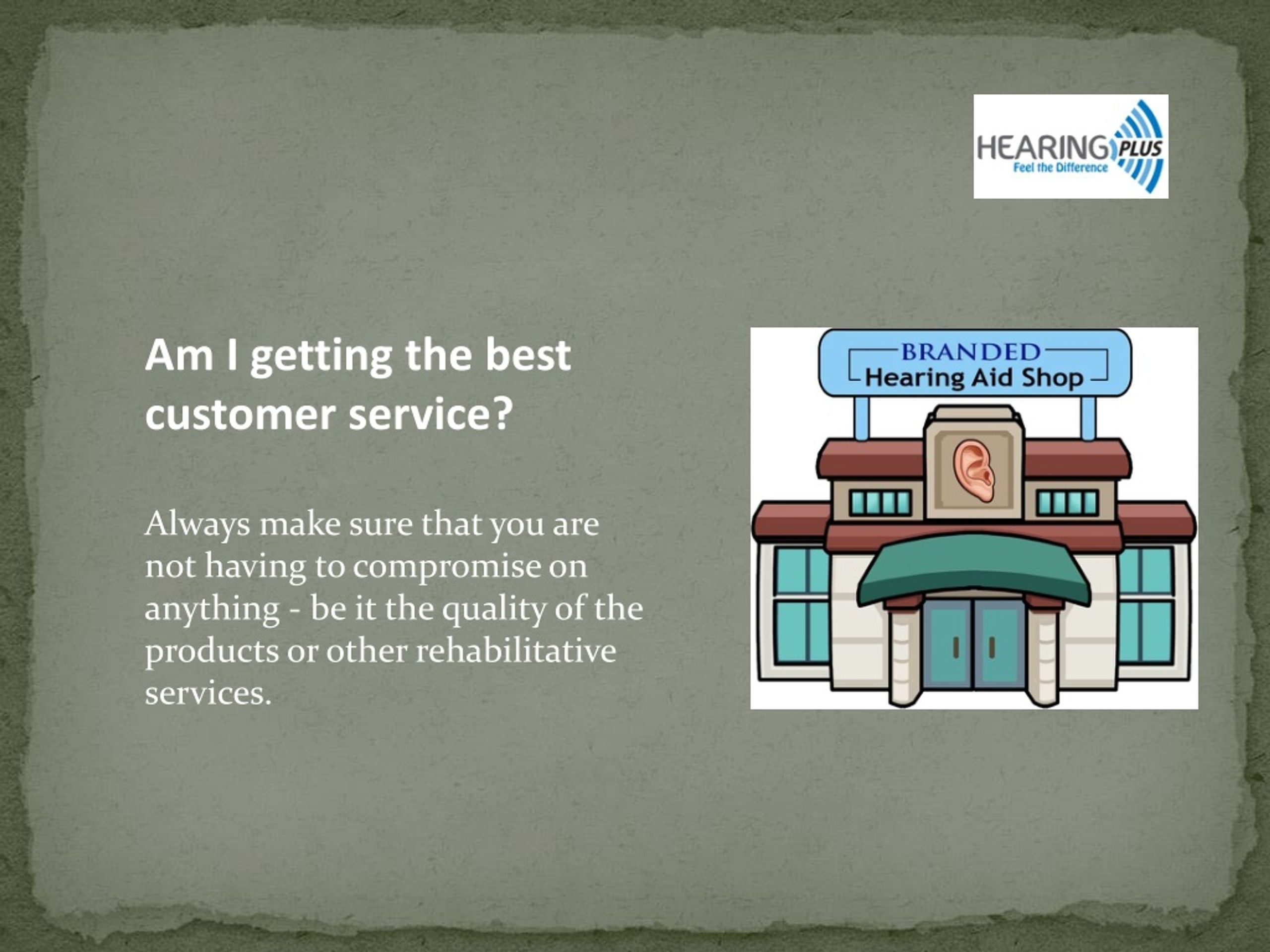 HEARING PLUS
Feel the Difference

Am I getting the best customer service?

Always make sure that you are not having to compromise on anything - be it the quality of the products or other rehabilitative services.

BRANDED
Hearing Aid Shop